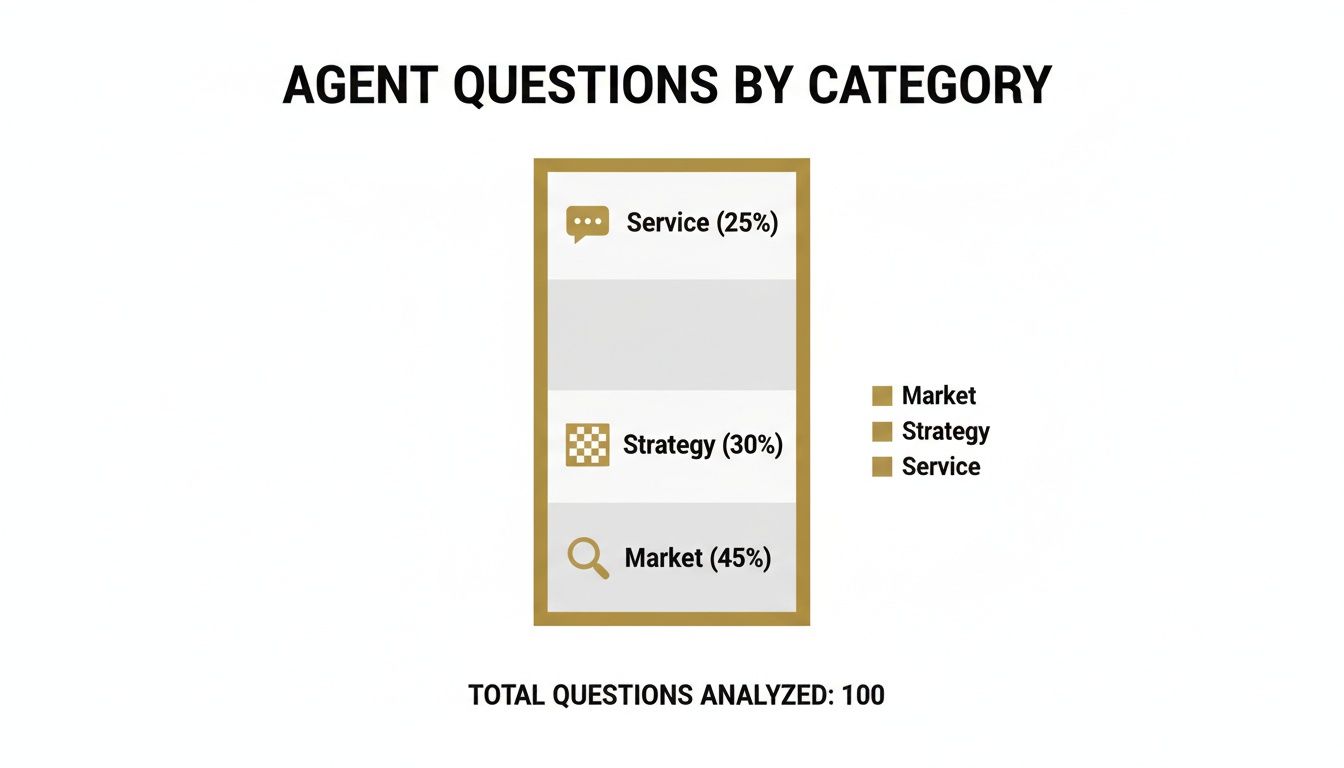 AGENT QUESTIONS BY CATEGORY

Service (25%)

Strategy (30%)

Market (45%)

Market
Strategy
Service

TOTAL QUESTIONS ANALYZED: 100